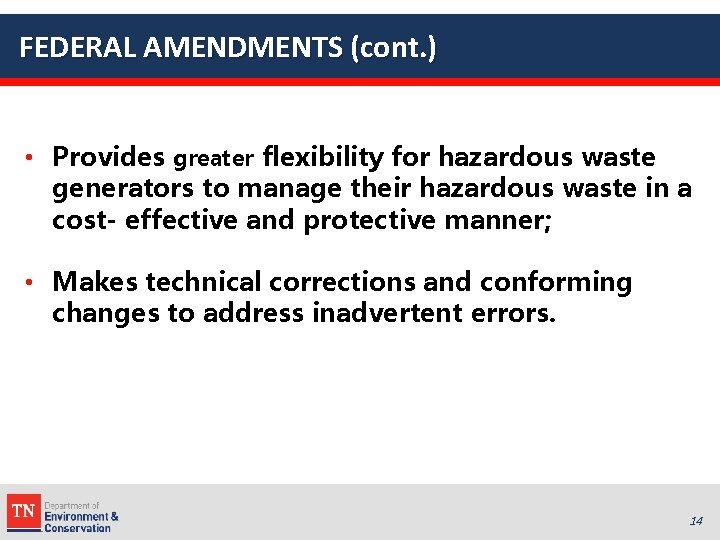 FEDERAL AMENDMENTS (cont.)

• Provides greater flexibility for hazardous waste generators to manage their hazardous waste in a cost- effective and protective manner;

• Makes technical corrections and conforming changes to address inadvertent errors.

TN Department of Environment & Conservation

14